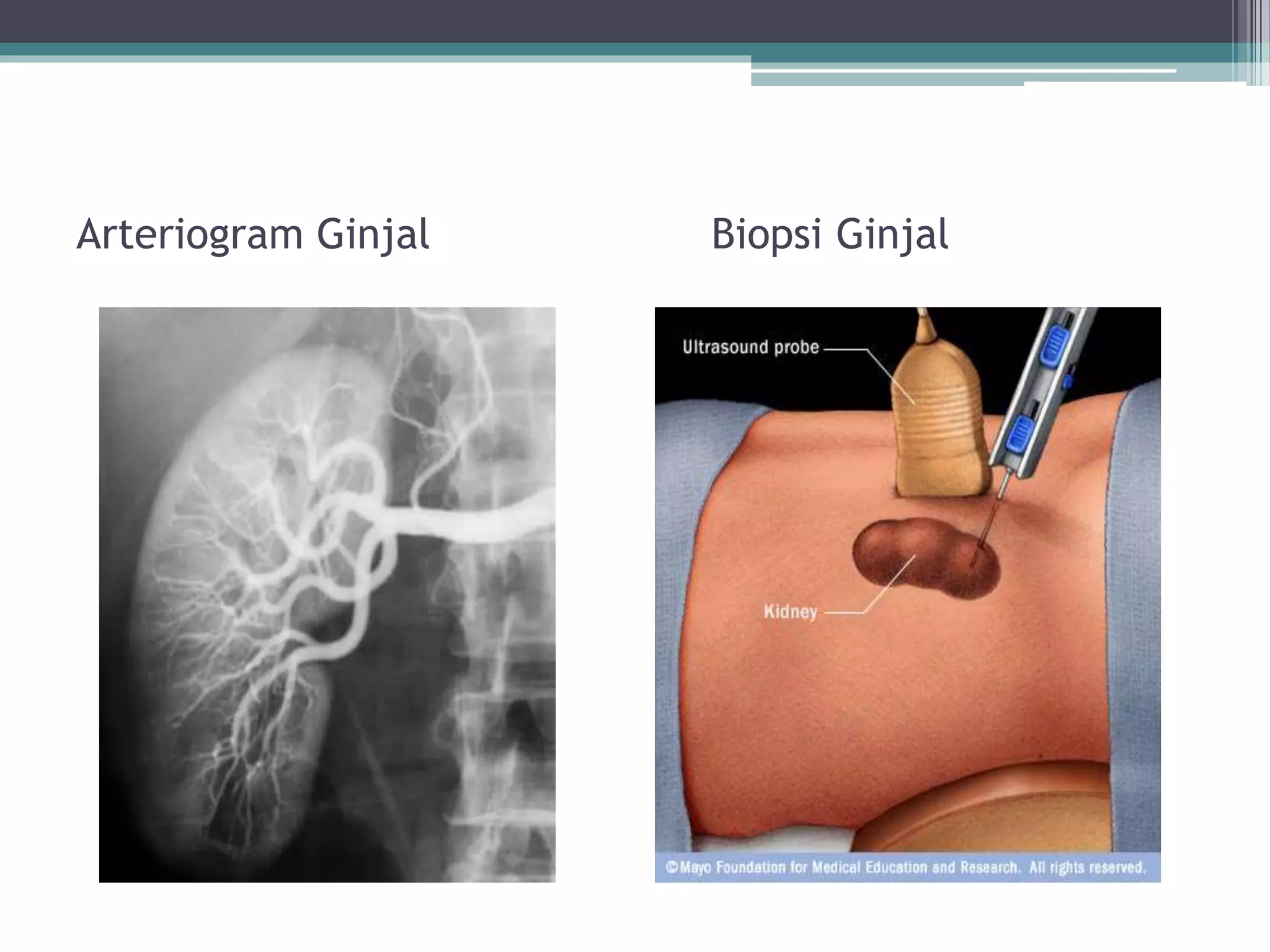 Arteriogram Ginjal

Biopsi Ginjal

Ultrasound probe

Kidney

©Mayo Foundation for Medical Education and Research. All rights reserved.